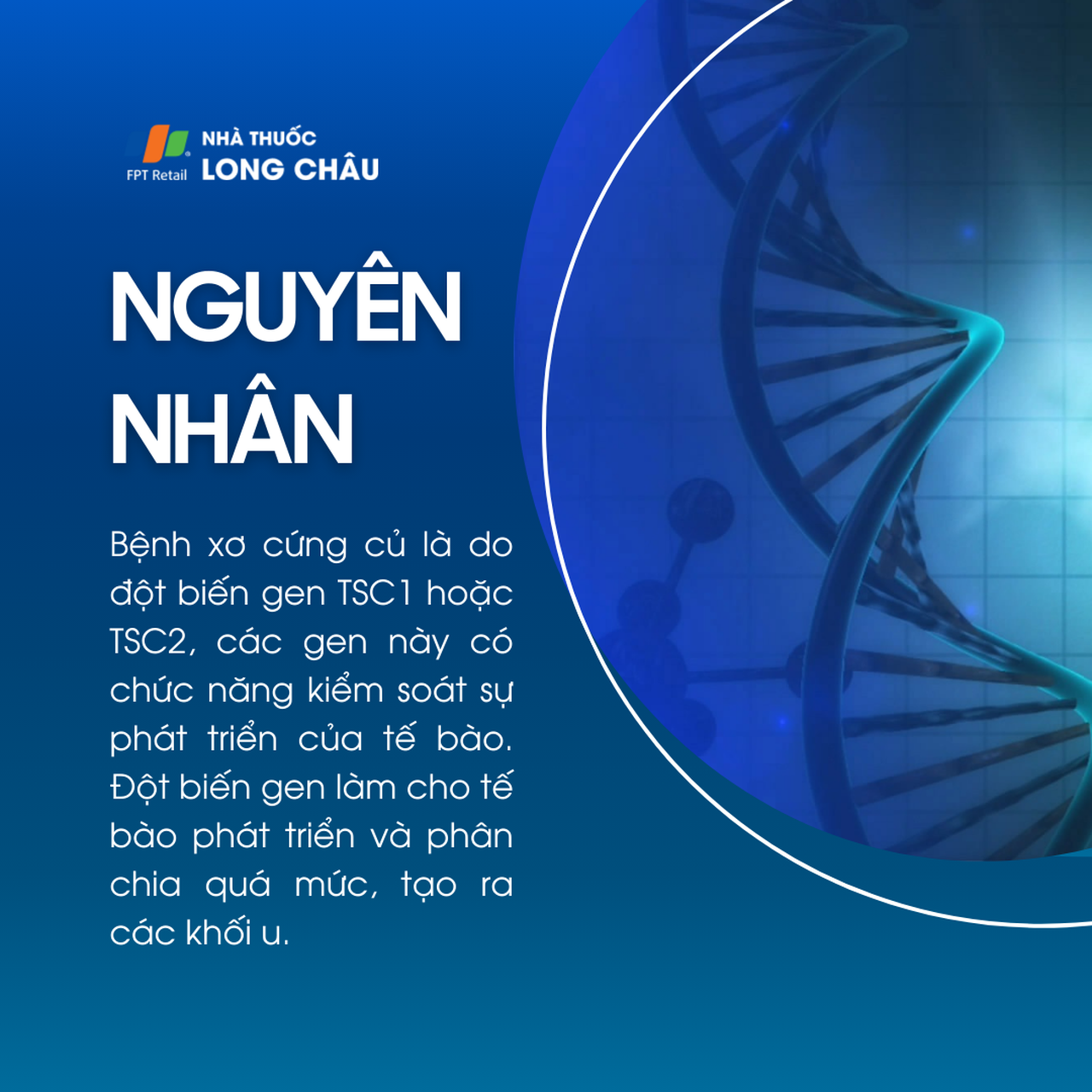 FPT Retail NHÀ THUỐC LONG CHÂU

NGUYÊN NHÂN

Bệnh xơ cứng củ là do đột biến gen TSC1 hoặc TSC2, các gen này có chức năng kiểm soát sự phát triển của tế bào. Đột biến gen làm cho tế bào phát triển và phân chia quá mức, tạo ra các khối u.